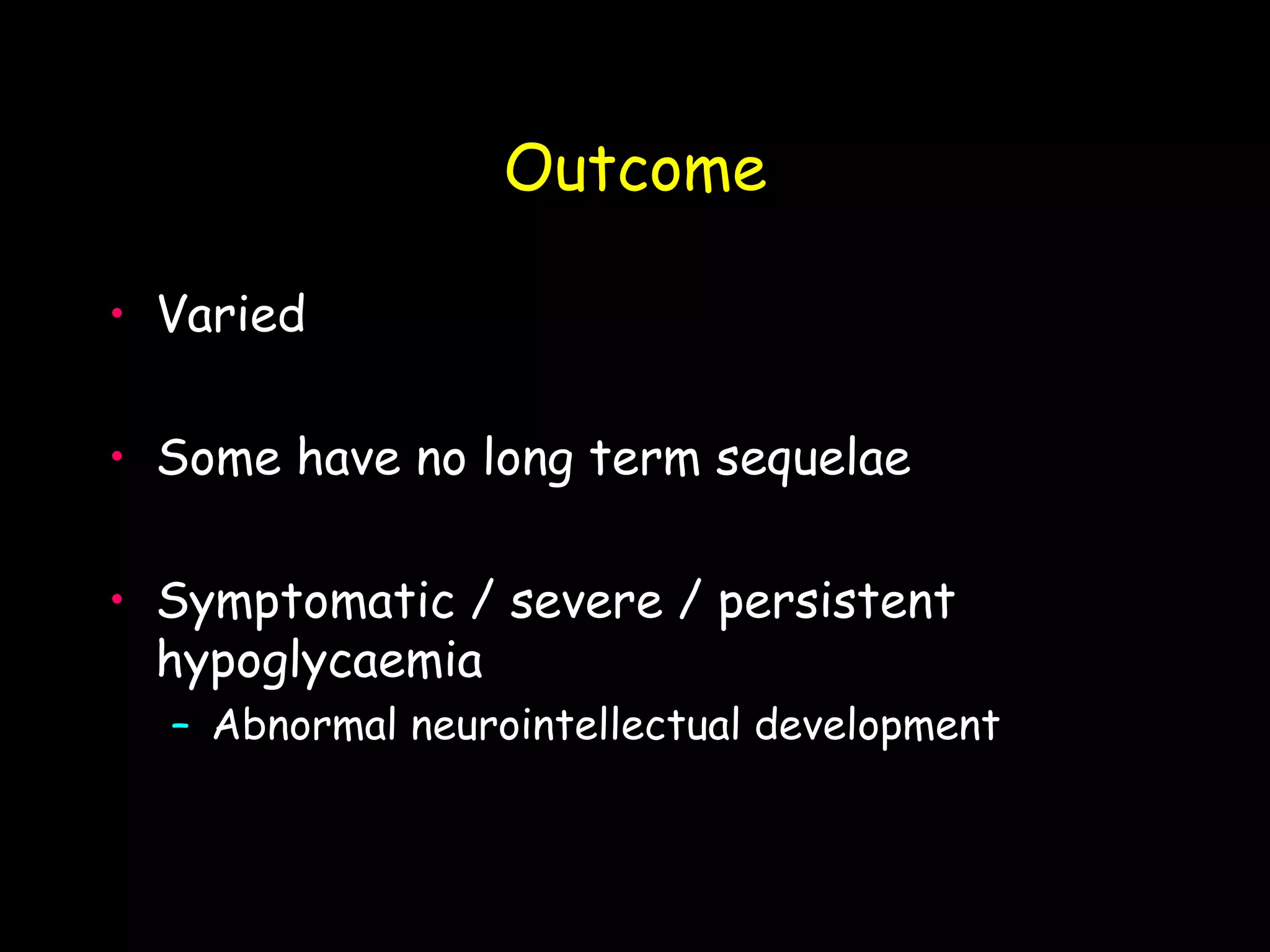 Outcome

• Varied

• Some have no long term sequelae

• Symptomatic / severe / persistent hypoglycaemia
  – Abnormal neurointellectual development